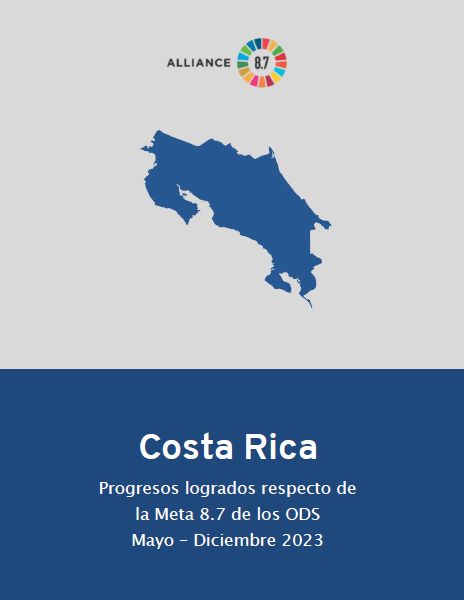 ALLIANCE 8.7

Costa Rica

Progresos logrados respecto de la Meta 8.7 de los ODS
Mayo – Diciembre 2023